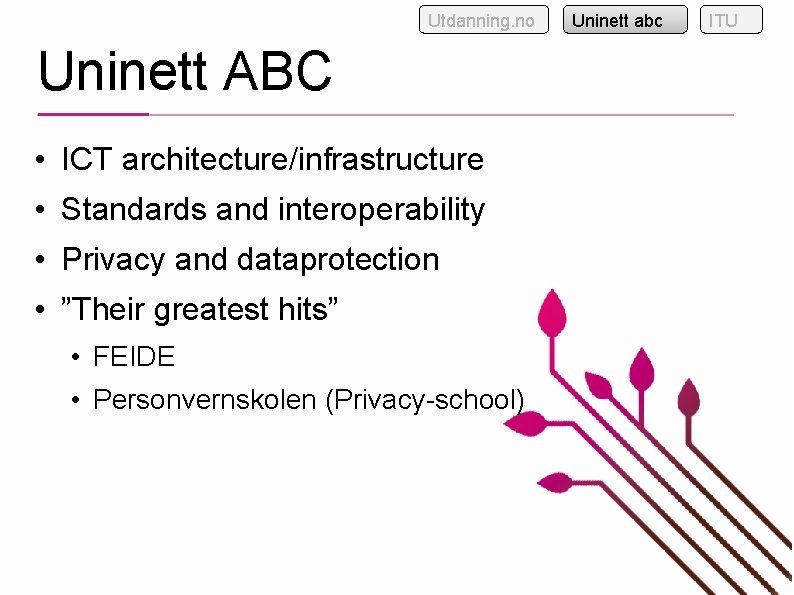 Utdanning.no
Uninett abc
ITU

Uninett ABC

• ICT architecture/infrastructure
• Standards and interoperability
• Privacy and dataprotection
• ”Their greatest hits”
  • FEIDE
  • Personvernskolen (Privacy-school)